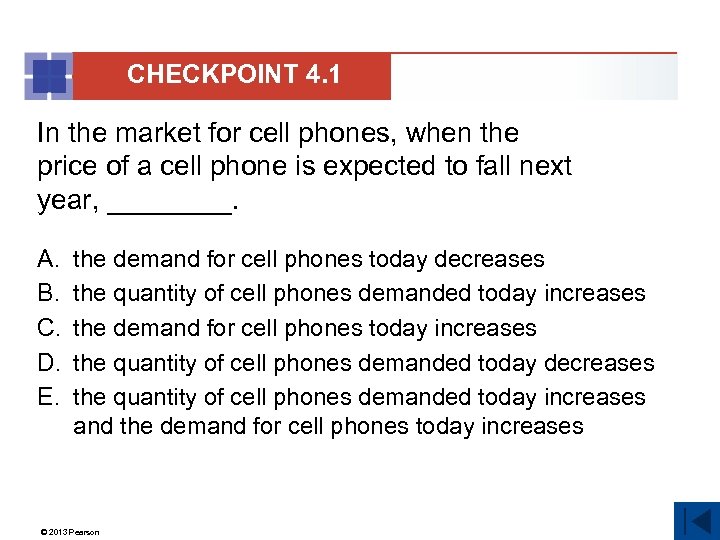 CHECKPOINT 4.1

In the market for cell phones, when the price of a cell phone is expected to fall next year, ________.

A. the demand for cell phones today decreases
B. the quantity of cell phones demanded today increases
C. the demand for cell phones today increases
D. the quantity of cell phones demanded today decreases
E. the quantity of cell phones demanded today increases and the demand for cell phones today increases

© 2013 Pearson